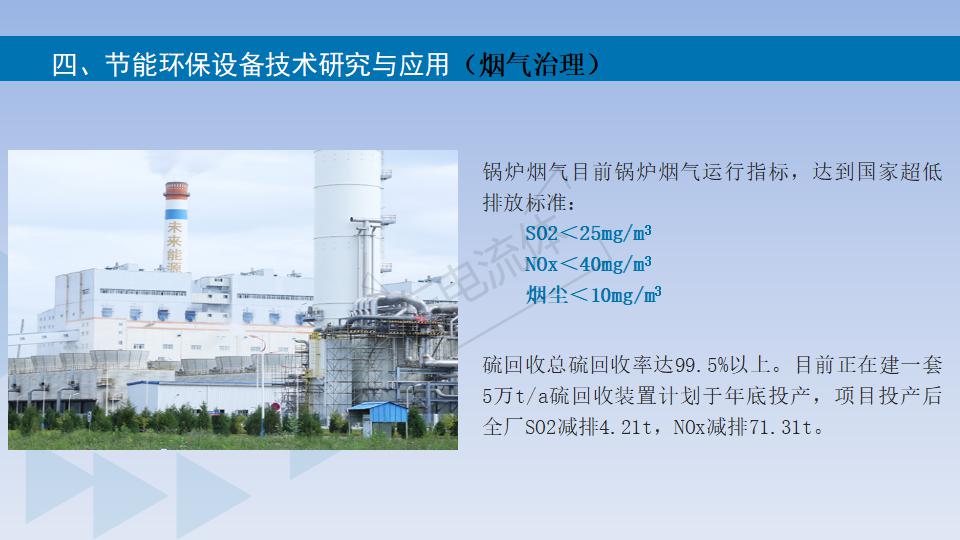 四、节能环保设备技术研究与应用（烟气治理）

未来能源

锅炉烟气目前锅炉烟气运行指标，达到国家超低排放标准：

SO2＜25mg/m³

NOx＜40mg/m³

烟尘＜10mg/m³

硫回收总硫回收率达99.5%以上。目前正在建一套5万t/a硫回收装置计划于年底投产，项目投产后全厂SO2减排4.21t，NOx减排71.31t。